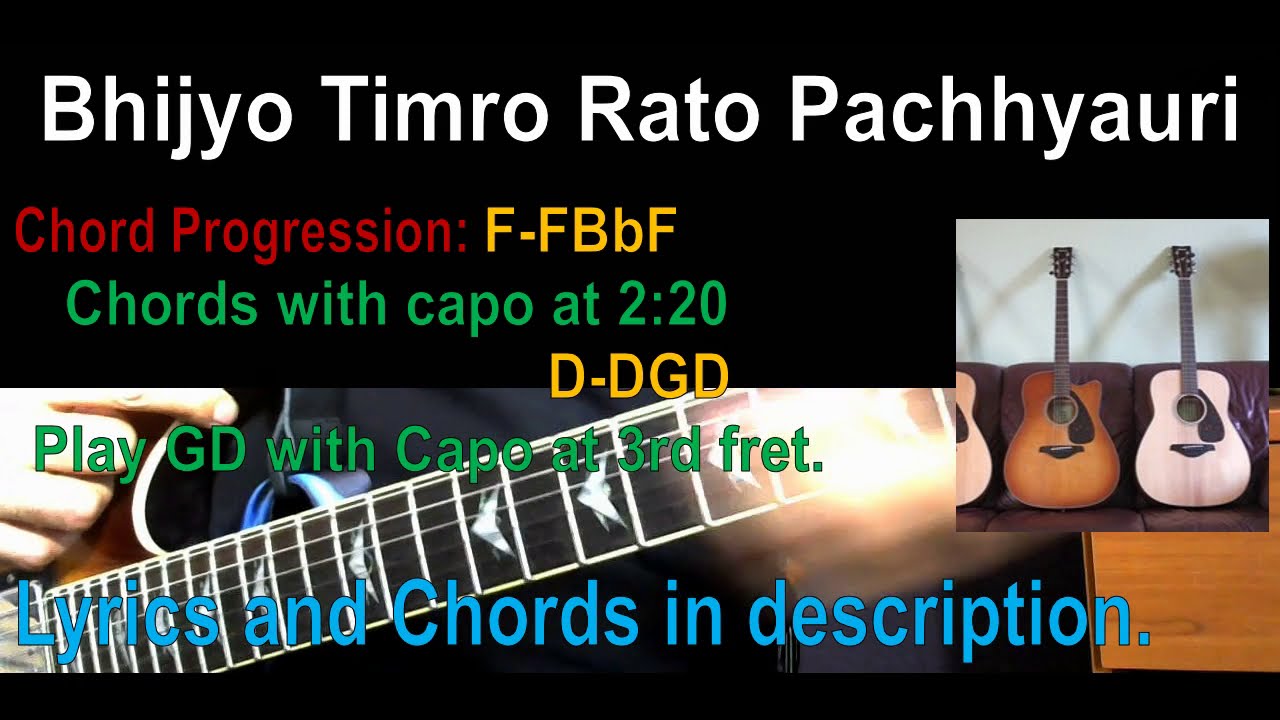 Bhijyo Timro Rato Pachhyauri

Chord Progression: F-FBbF

Chords with capo at 2:20

D-DGD

Play GD with Capo at 3rd fret.

Lyrics and Chords in description.